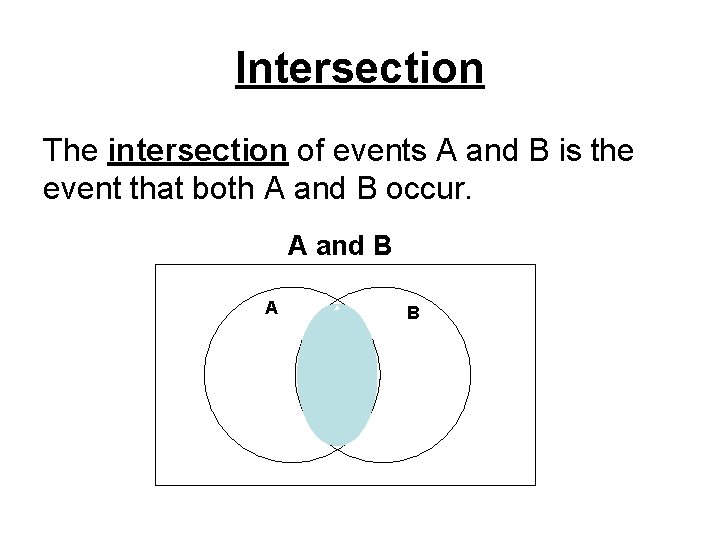 Intersection

The intersection of events A and B is the event that both A and B occur.

A and B

A

B